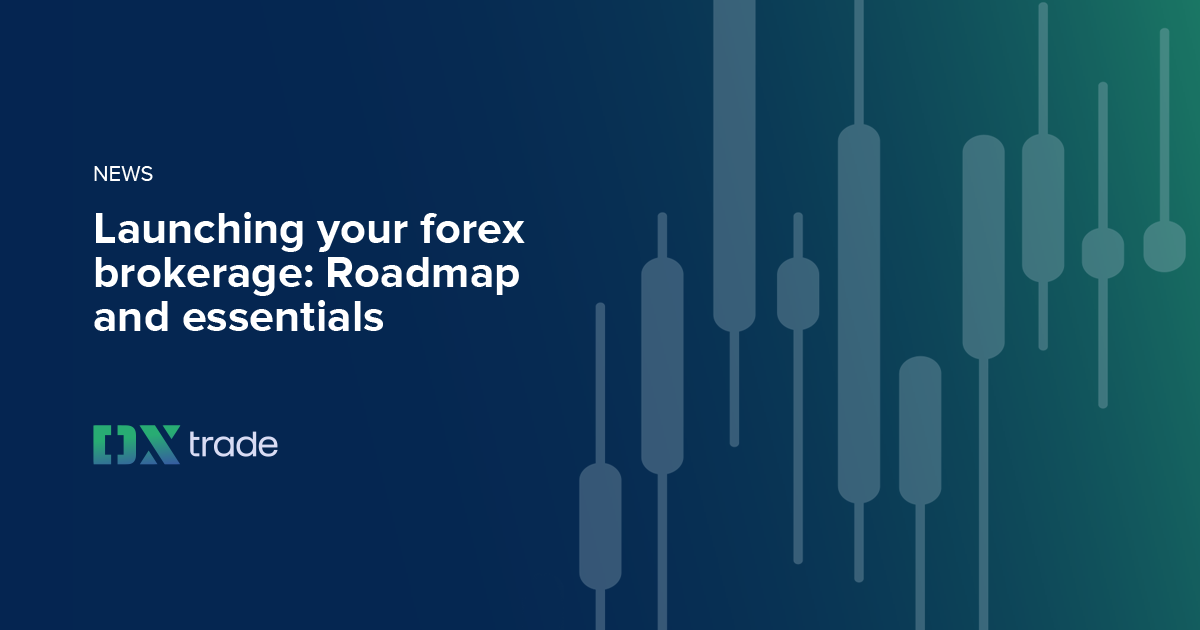 NEWS

Launching your forex brokerage: Roadmap and essentials

DX trade